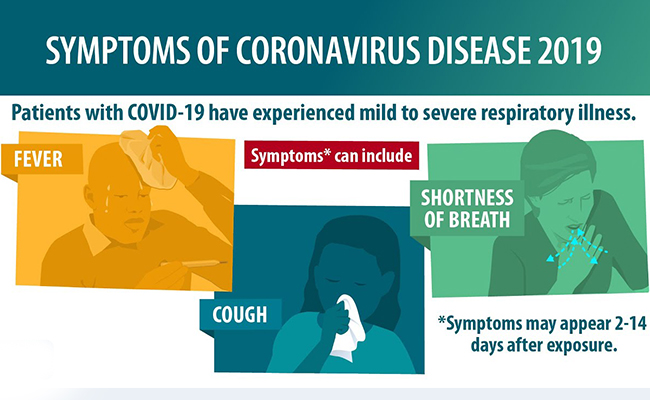 SYMPTOMS OF CORONAVIRUS DISEASE 2019

Patients with COVID-19 have experienced mild to severe respiratory illness.

FEVER

Symptoms* can include

SHORTNESS OF BREATH

COUGH

*Symptoms may appear 2-14 days after exposure.